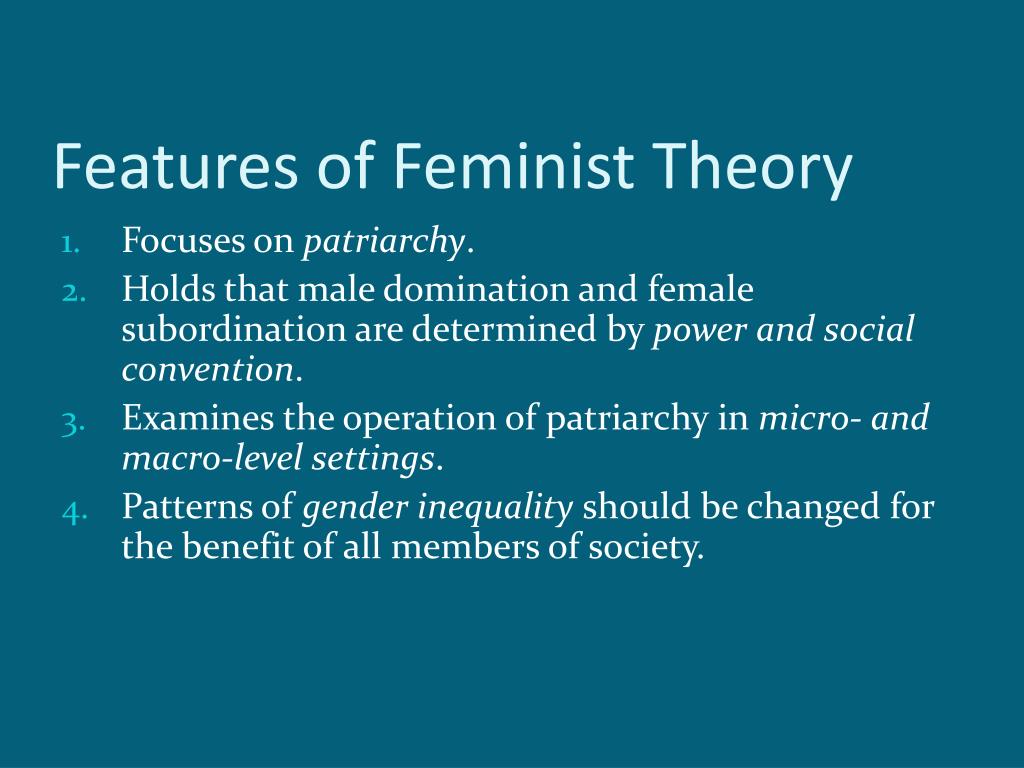 Features of Feminist Theory

1. Focuses on patriarchy.
2. Holds that male domination and female subordination are determined by power and social convention.
3. Examines the operation of patriarchy in micro- and macro-level settings.
4. Patterns of gender inequality should be changed for the benefit of all members of society.